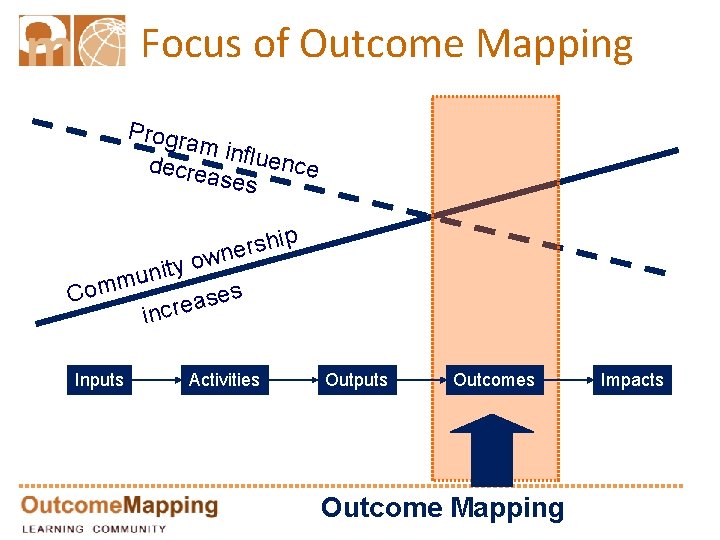 Focus of Outcome Mapping

Program influence decreases

Community ownership increases

Inputs

Activities

Outputs

Outcomes

Impacts

OutcomeMapping
LEARNING COMMUNITY

Outcome Mapping